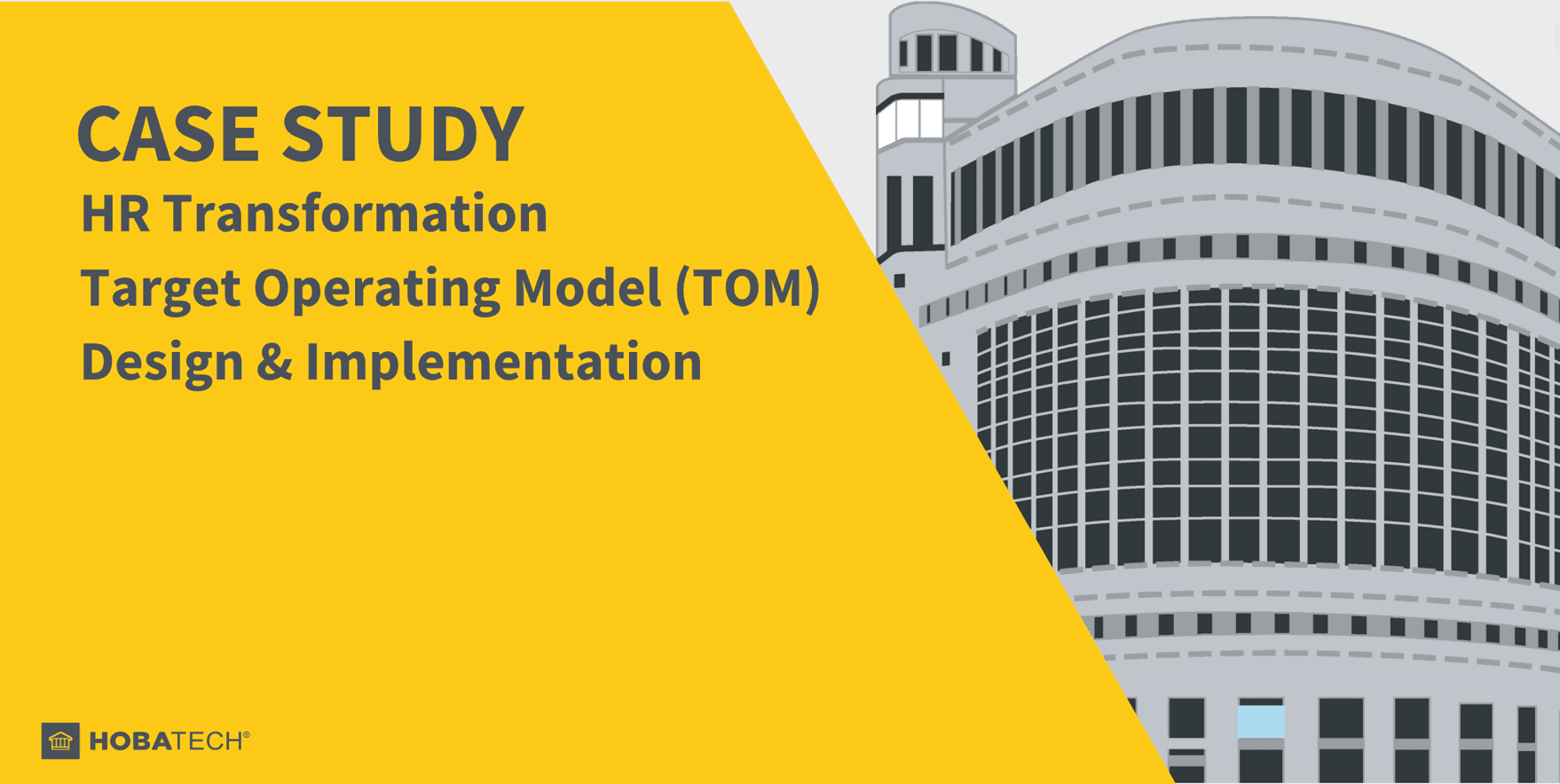 CASE STUDY
HR Transformation
Target Operating Model (TOM)
Design & Implementation

HOBATECH®